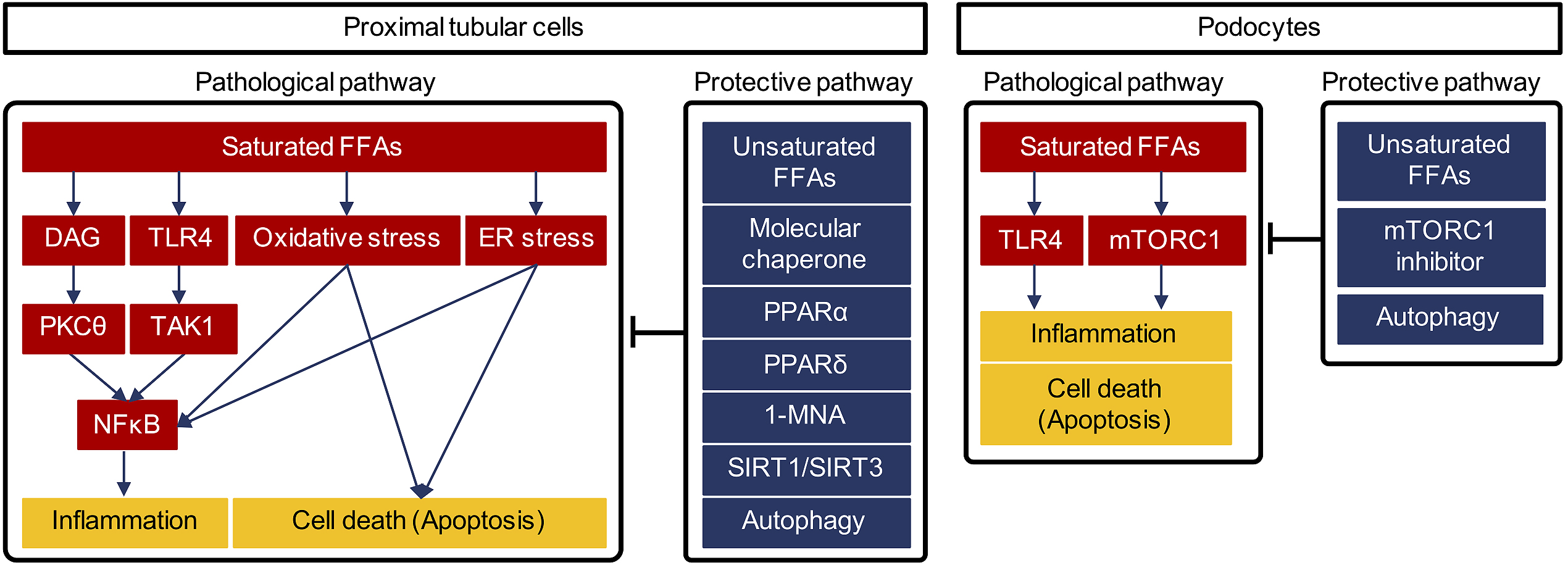 Proximal tubular cells

Pathological pathway

Saturated FFAs

DAG

TLR4

Oxidative stress

ER stress

PKCθ

TAK1

NFκB

Inflammation

Cell death (Apoptosis)

Protective pathway

Unsaturated FFAs

Molecular chaperone

PPARα

PPARδ

1-MNA

SIRT1/SIRT3

Autophagy

Podocytes

Pathological pathway

Saturated FFAs

TLR4

mTORC1

Inflammation

Cell death (Apoptosis)

Protective pathway

Unsaturated FFAs

mTORC1 inhibitor

Autophagy